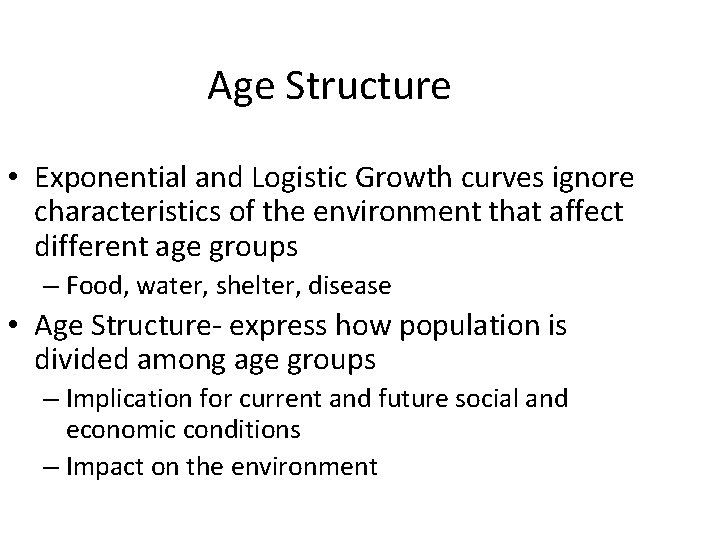 Age Structure

• Exponential and Logistic Growth curves ignore characteristics of the environment that affect different age groups
– Food, water, shelter, disease

• Age Structure- express how population is divided among age groups
– Implication for current and future social and economic conditions
– Impact on the environment